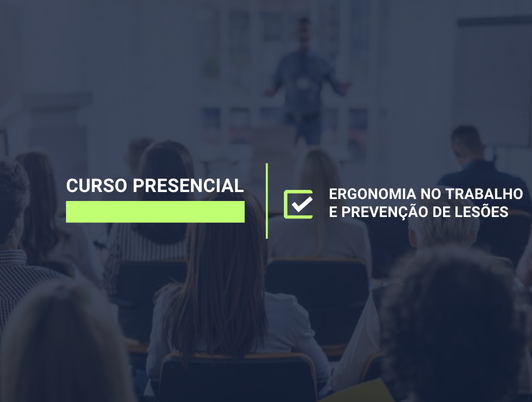 CURSO PRESENCIAL

ERGONOMIA NO TRABALHO E PREVENÇÃO DE LESÕES